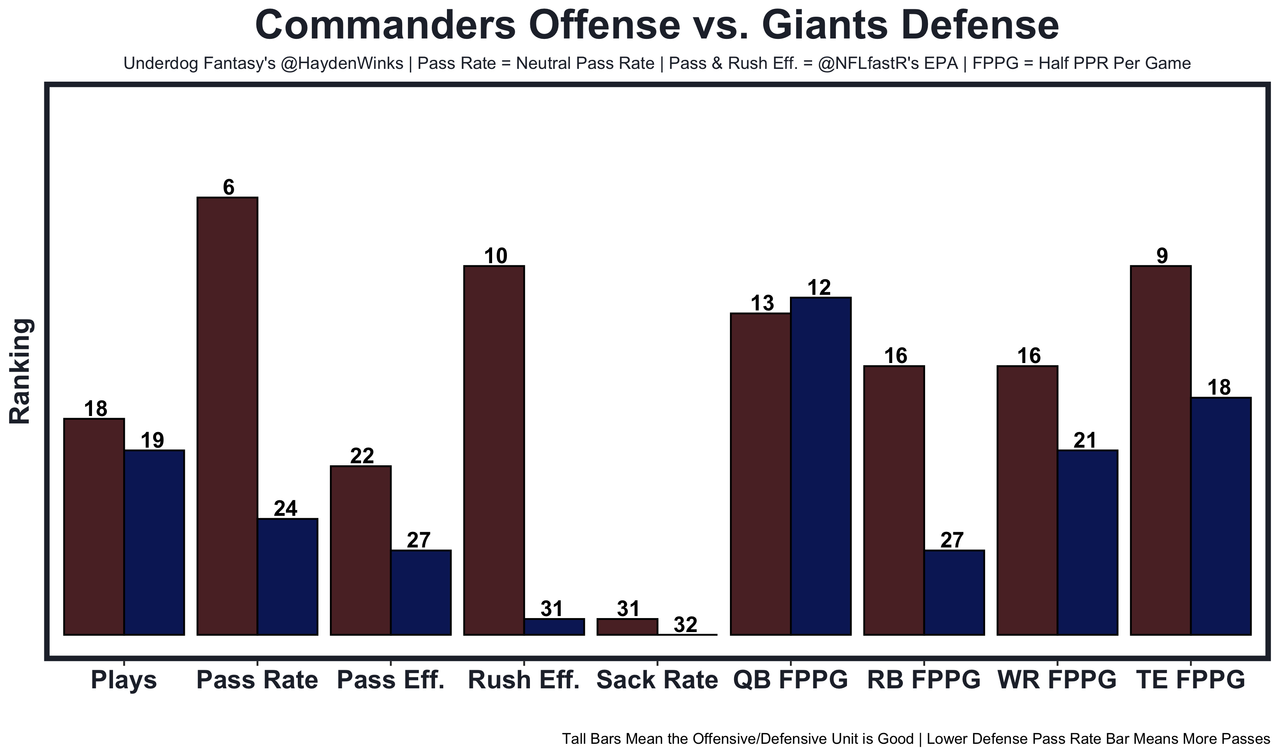 Commanders Offense vs. Giants Defense

Underdog Fantasy's @HaydenWinks | Pass Rate = Neutral Pass Rate | Pass & Rush Eff. = @NFLfastR's EPA | FPPG = Half PPR Per Game

Ranking

18 19 6 24 22 27 10 31 31 32 13 12 16 27 16 21 9 18

Plays Pass Rate Pass Eff. Rush Eff. Sack Rate QB FPPG RB FPPG WR FPPG TE FPPG

Tall Bars Mean the Offensive/Defensive Unit is Good | Lower Defense Pass Rate Bar Means More Passes